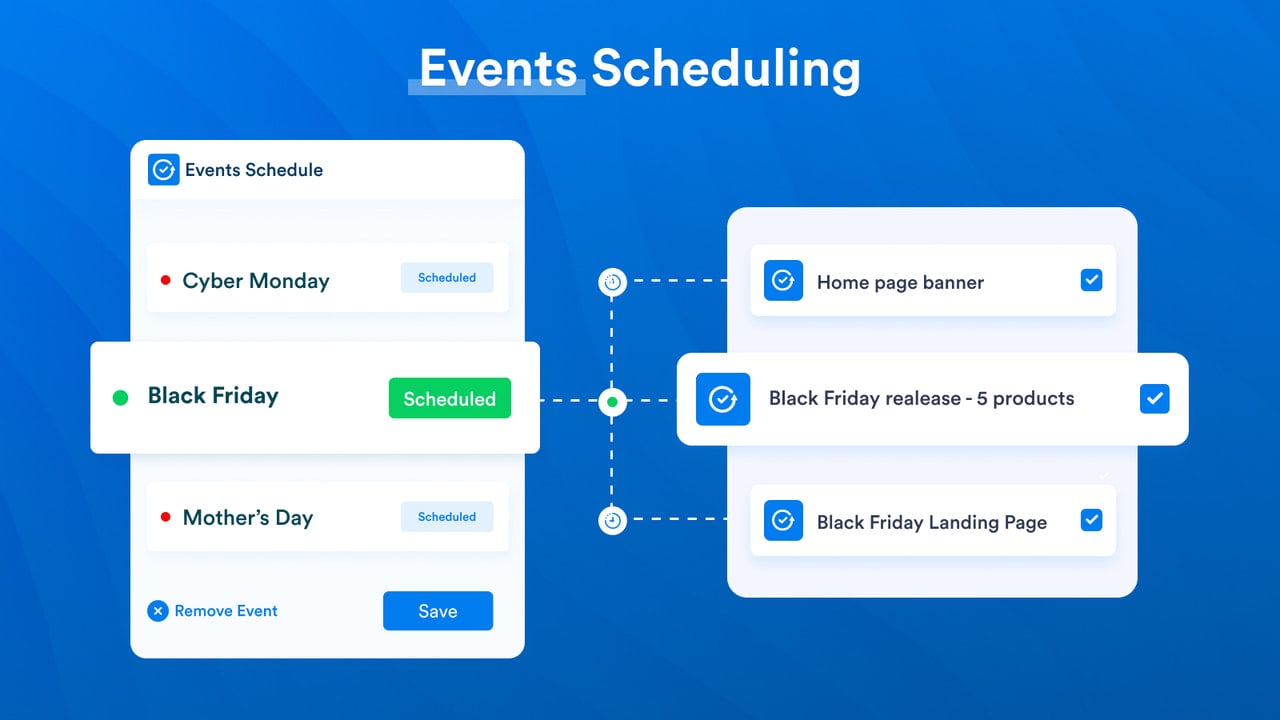 Events Scheduling

Events Schedule

Cyber Monday Scheduled

Black Friday Scheduled

Mother's Day Scheduled

Remove Event

Save

Home page banner

Black Friday realease - 5 products

Black Friday Landing Page